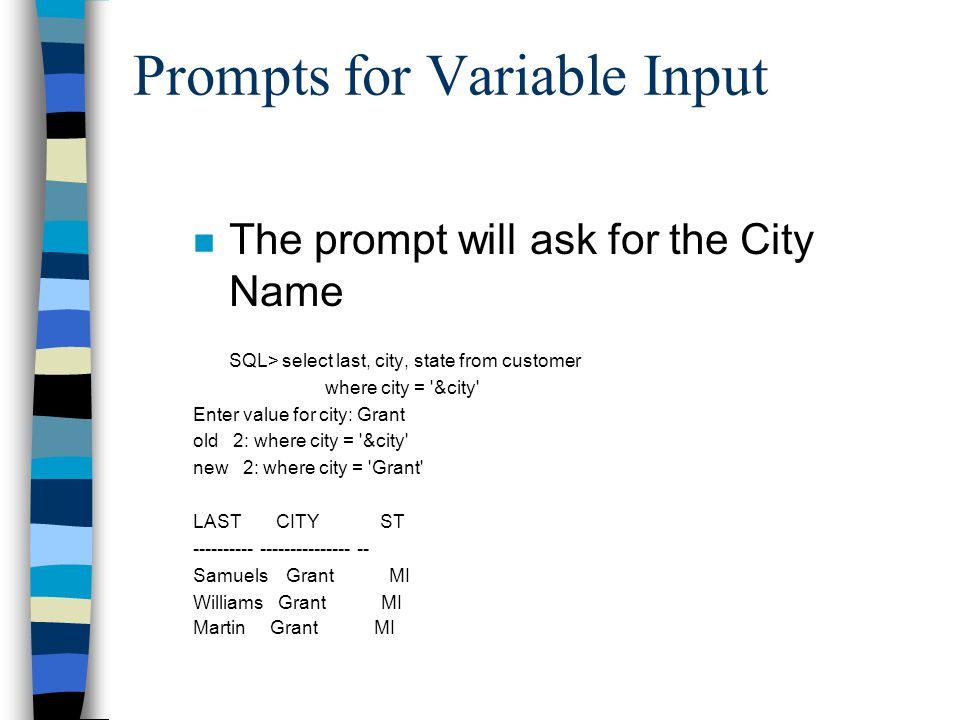 Prompts for Variable Input

The prompt will ask for the City Name

SQL> select last, city, state from customer
where city = '&city'
Enter value for city: Grant
old 2: where city = '&city'
new 2: where city = 'Grant'

LAST CITY ST
---------- --------------- --
Samuels Grant MI
Williams Grant MI
Martin Grant MI